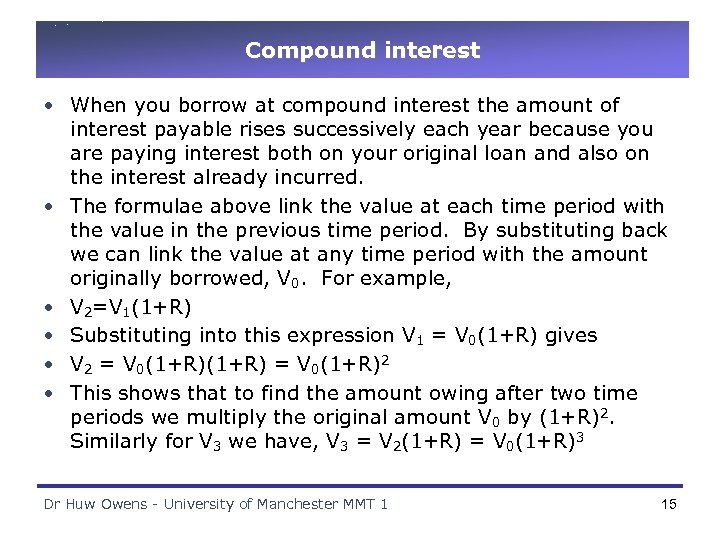 Compound interest

• When you borrow at compound interest the amount of interest payable rises successively each year because you are paying interest both on your original loan and also on the interest already incurred.

• The formulae above link the value at each time period with the value in the previous time period. By substituting back we can link the value at any time period with the amount originally borrowed, $V_0$. For example,

• $V_2=V_1(1+R)$

• Substituting into this expression $V_1 = V_0(1+R)$ gives

• $V_2 = V_0(1+R)(1+R) = V_0(1+R)^2$

• This shows that to find the amount owing after two time periods we multiply the original amount $V_0$ by $(1+R)^2$. Similarly for $V_3$ we have, $V_3 = V_2(1+R) = V_0(1+R)^3$

Dr Huw Owens - University of Manchester MMT 1

15